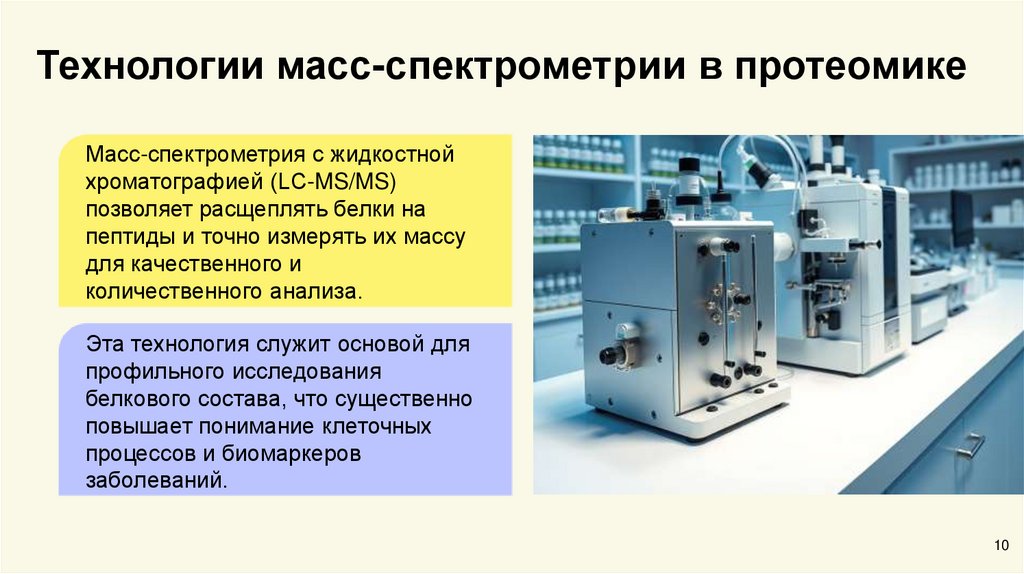 Технологии масс-спектрометрии в протеомике

Масс-спектрометрия с жидкостной хроматографией (LC-MS/MS) позволяет расщеплять белки на пептиды и точно измерять их массу для качественного и количественного анализа.

Эта технология служит основой для профильного исследования белкового состава, что существенно повышает понимание клеточных процессов и биомаркеров заболеваний.

10